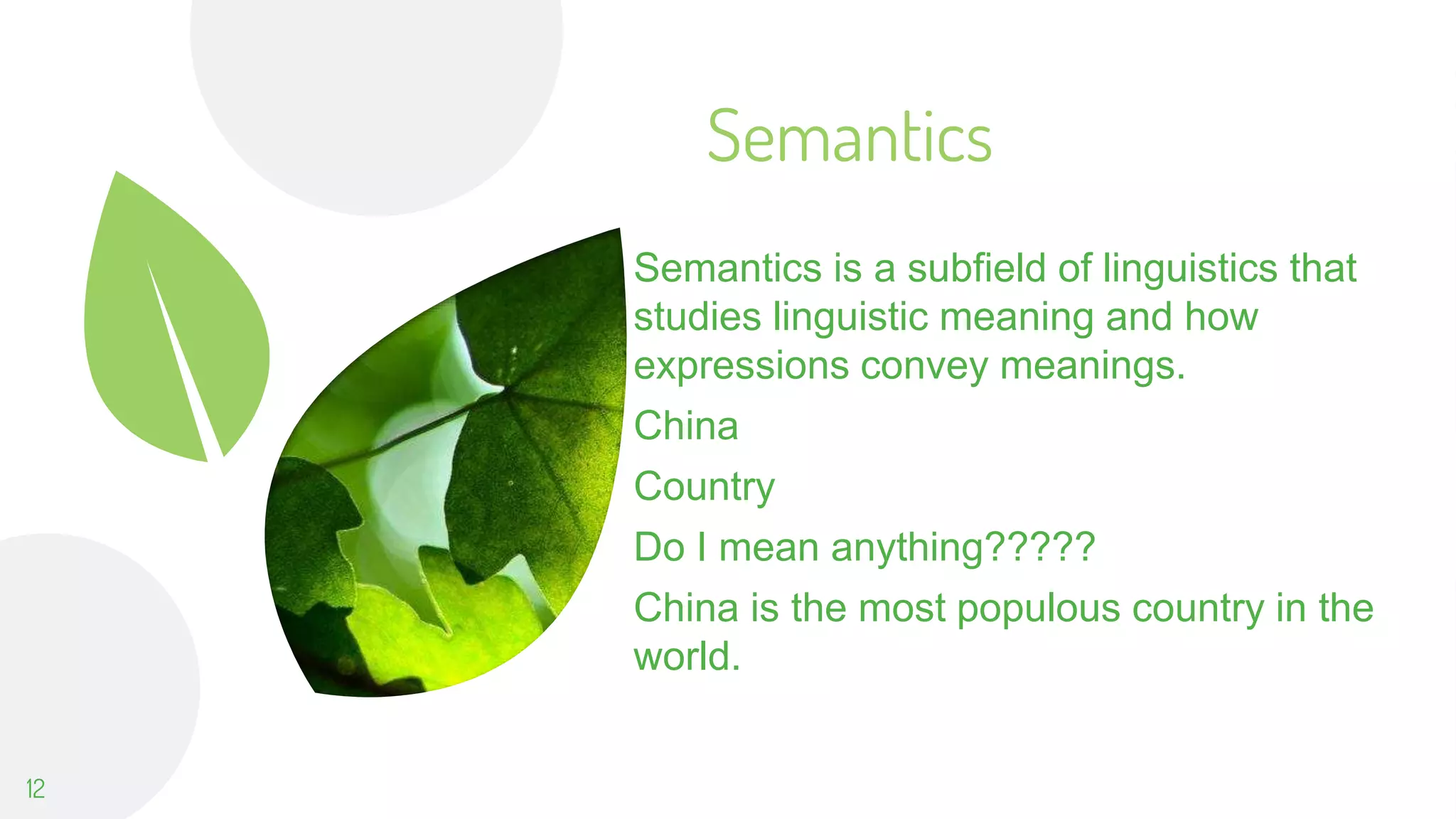 Semantics

Semantics is a subfield of linguistics that studies linguistic meaning and how expressions convey meanings.

China

Country

Do I mean anything?????

China is the most populous country in the world.

12